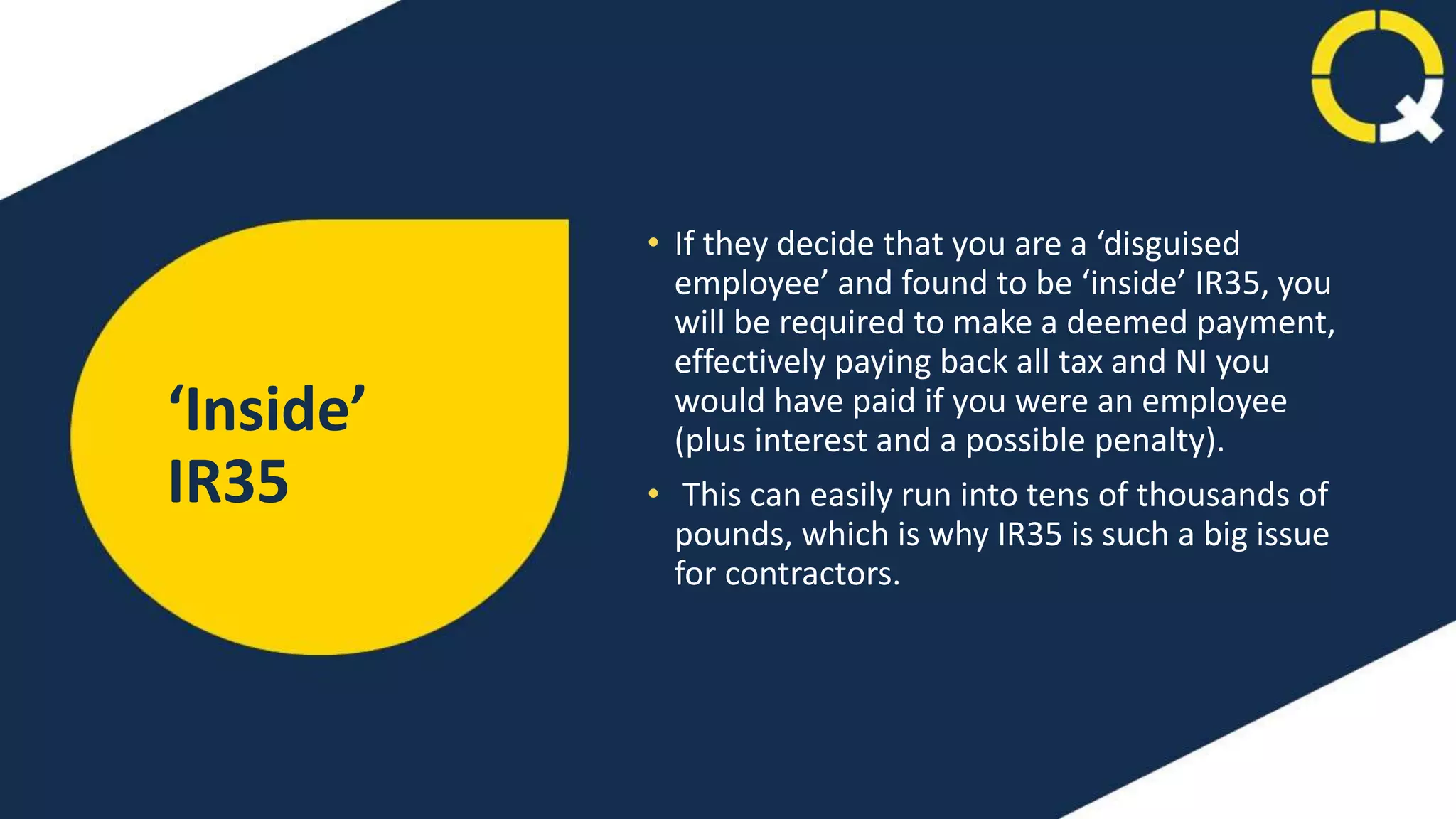 ‘Inside’ IR35

• If they decide that you are a ‘disguised employee’ and found to be ‘inside’ IR35, you will be required to make a deemed payment, effectively paying back all tax and NI you would have paid if you were an employee (plus interest and a possible penalty).

• This can easily run into tens of thousands of pounds, which is why IR35 is such a big issue for contractors.